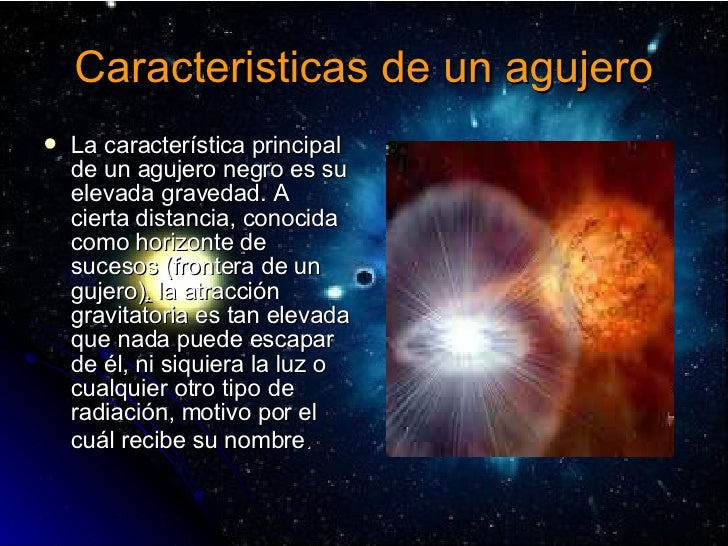 Caracteristicas de un agujero

• La característica principal de un agujero negro es su elevada gravedad. A cierta distancia, conocida como horizonte de sucesos (frontera de un gujero), la atracción gravitatoria es tan elevada que nada puede escapar de él, ni siquiera la luz o cualquier otro tipo de radiación, motivo por el cuál recibe su nombre.